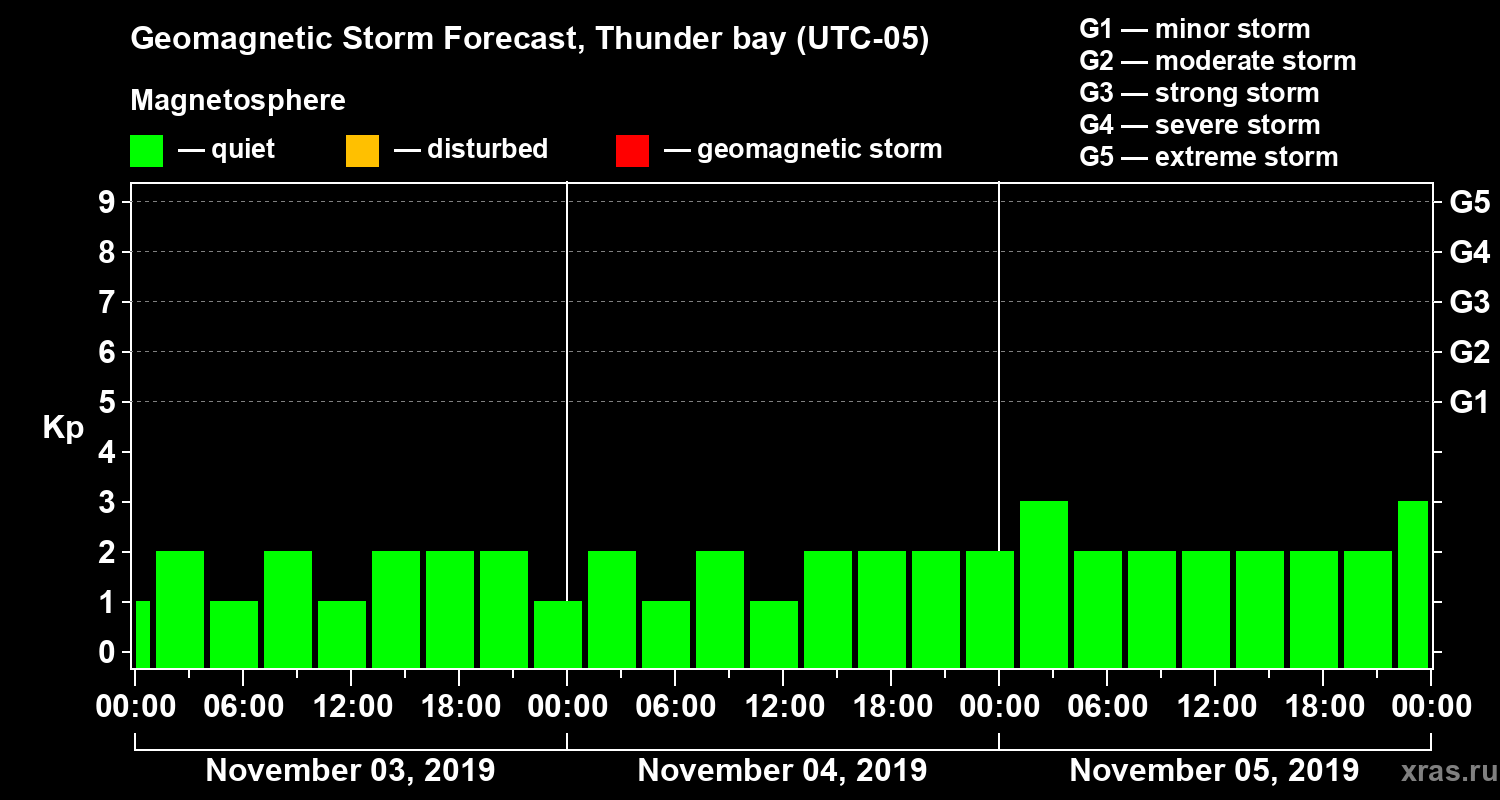 Geomagnetic Storm Forecast, Thunder bay (UTC-05)

Magnetosphere

— quiet — disturbed — geomagnetic storm

G1 — minor storm
G2 — moderate storm
G3 — strong storm
G4 — severe storm
G5 — extreme storm

Kp

9
8
7
6
5
4
3
2
1
0

G5
G4
G3
G2
G1

00:00 06:00 12:00 18:00 00:00 06:00 12:00 18:00 00:00 06:00 12:00 18:00 00:00

November 03, 2019
November 04, 2019
November 05, 2019

xras.ru